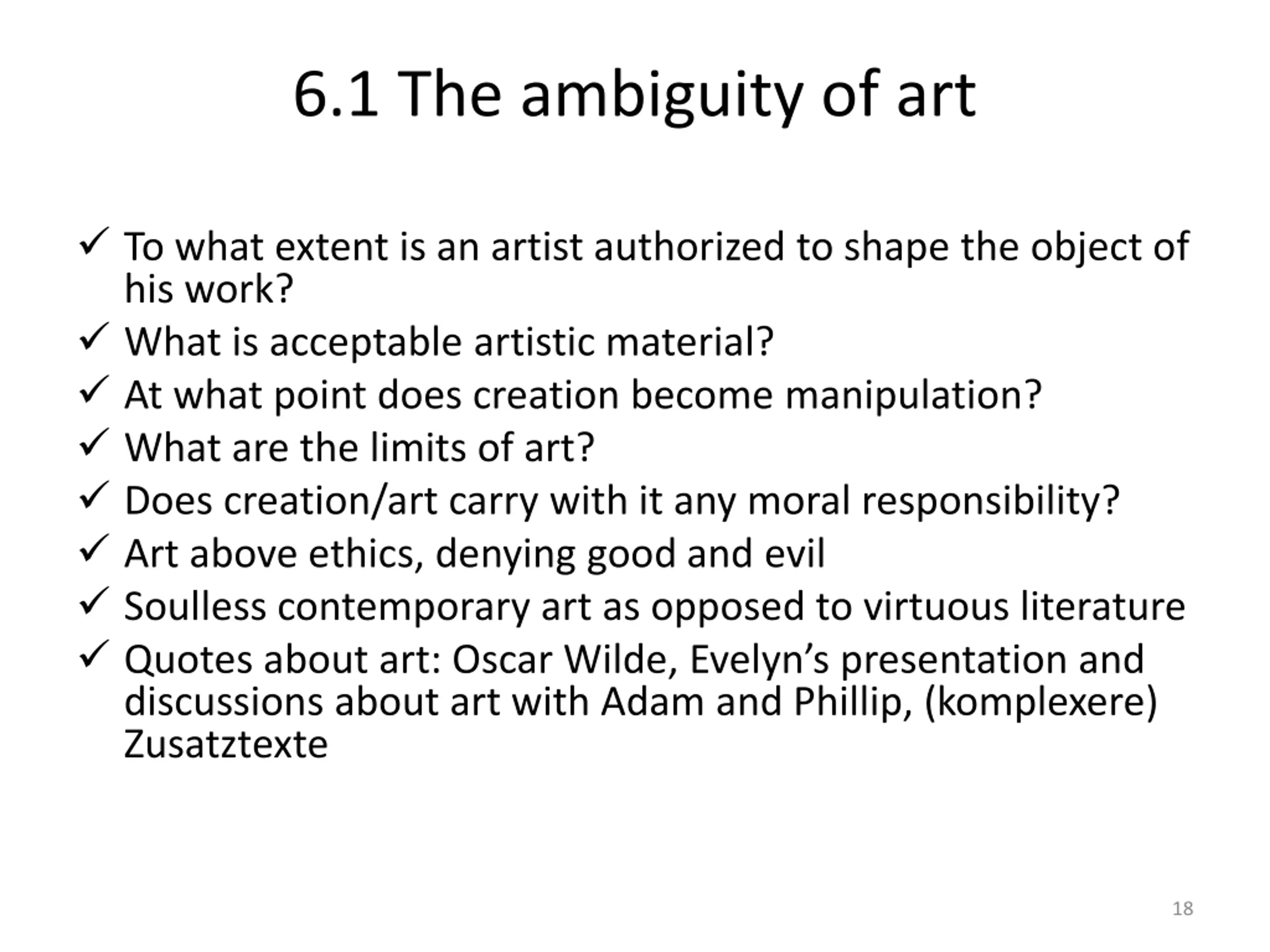 6.1 The ambiguity of art

✓ To what extent is an artist authorized to shape the object of his work?
✓ What is acceptable artistic material?
✓ At what point does creation become manipulation?
✓ What are the limits of art?
✓ Does creation/art carry with it any moral responsibility?
✓ Art above ethics, denying good and evil
✓ Soulless contemporary art as opposed to virtuous literature
✓ Quotes about art: Oscar Wilde, Evelyn’s presentation and discussions about art with Adam and Phillip, (komplexere) Zusatztexte

18